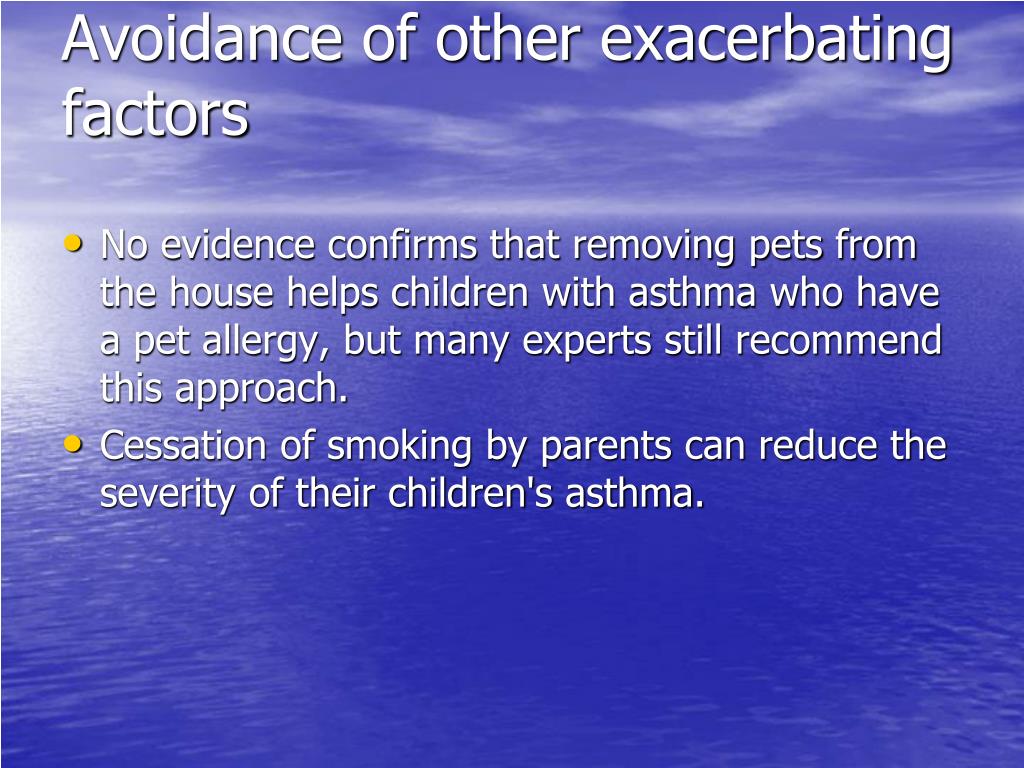 Avoidance of other exacerbating factors

• No evidence confirms that removing pets from the house helps children with asthma who have a pet allergy, but many experts still recommend this approach.
• Cessation of smoking by parents can reduce the severity of their children's asthma.